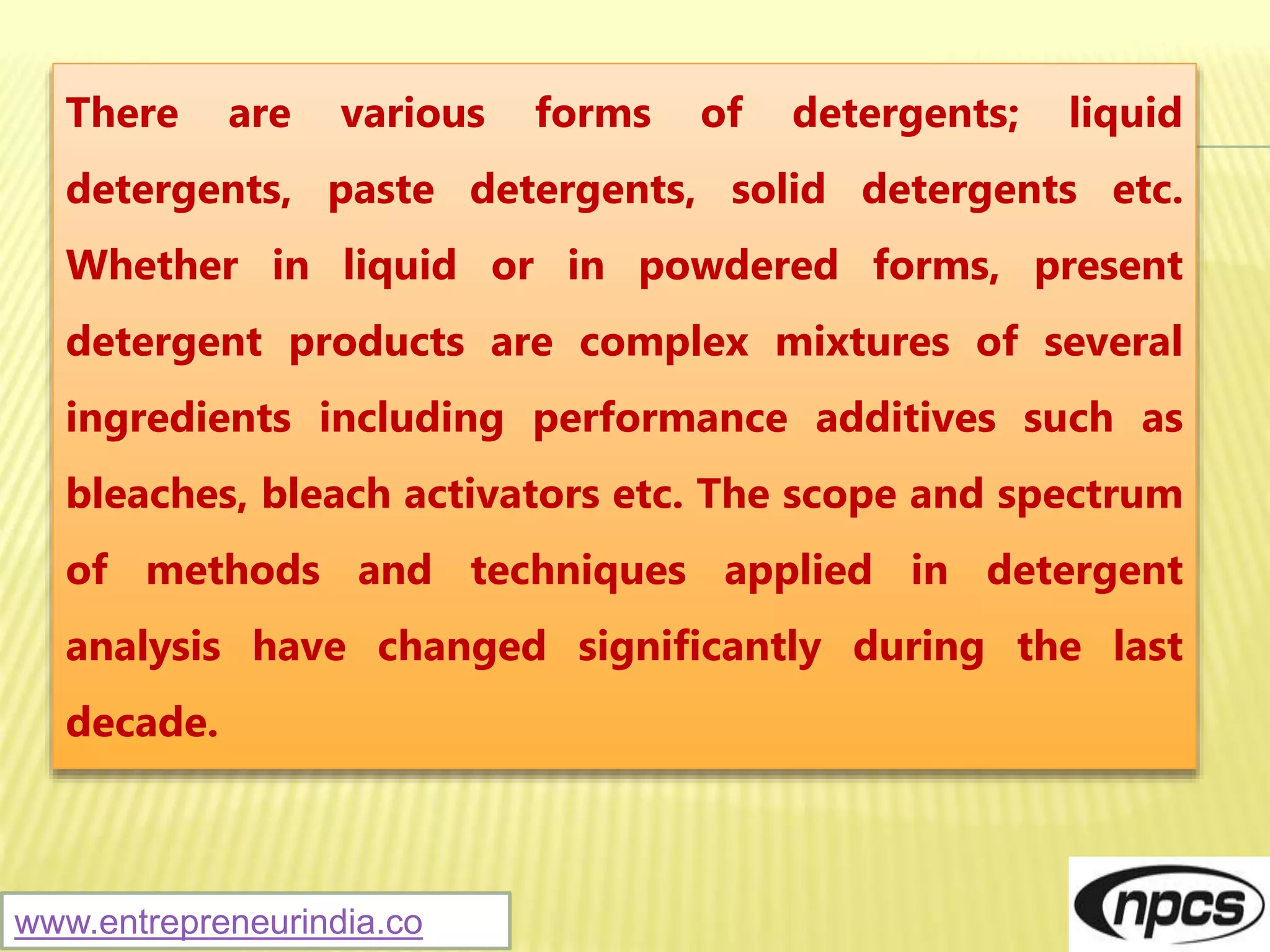 There are various forms of detergents; liquid detergents, paste detergents, solid detergents etc. Whether in liquid or in powdered forms, present detergent products are complex mixtures of several ingredients including performance additives such as bleaches, bleach activators etc. The scope and spectrum of methods and techniques applied in detergent analysis have changed significantly during the last decade.

www.entrepreneurindia.co

npcs